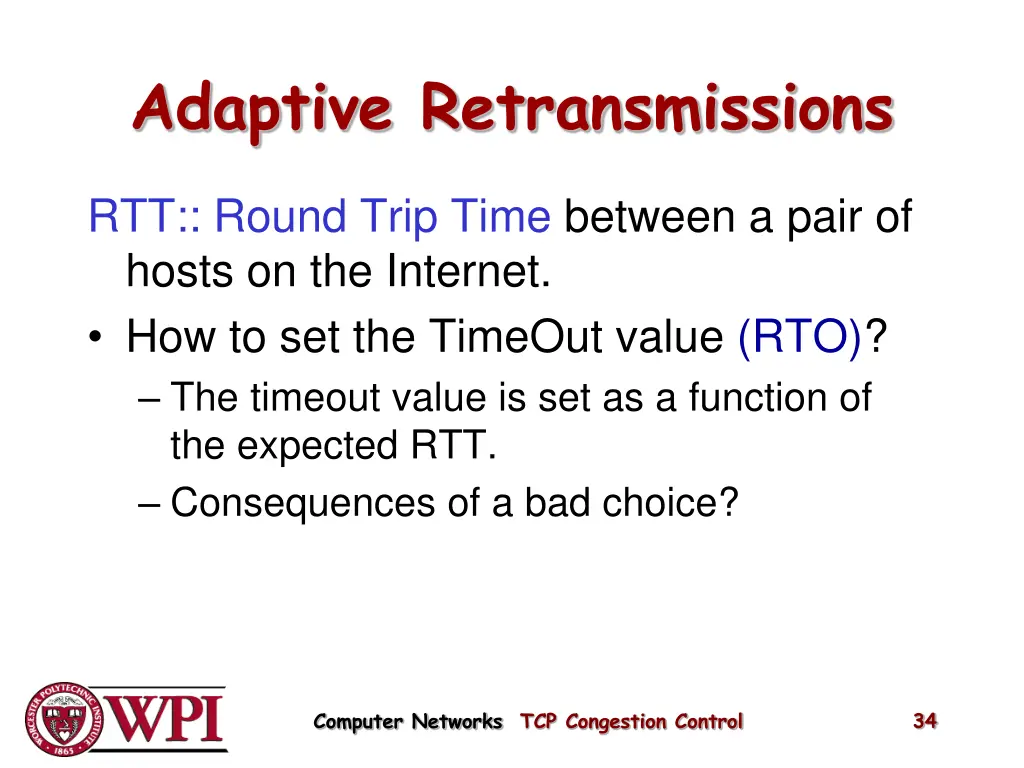 Adaptive Retransmissions

RTT:: Round Trip Time between a pair of hosts on the Internet.

• How to set the TimeOut value (RTO)?
– The timeout value is set as a function of the expected RTT.
– Consequences of a bad choice?

WORCESTER POLYTECHNIC INSTITUTE 1865

WPI

Computer Networks TCP Congestion Control

34